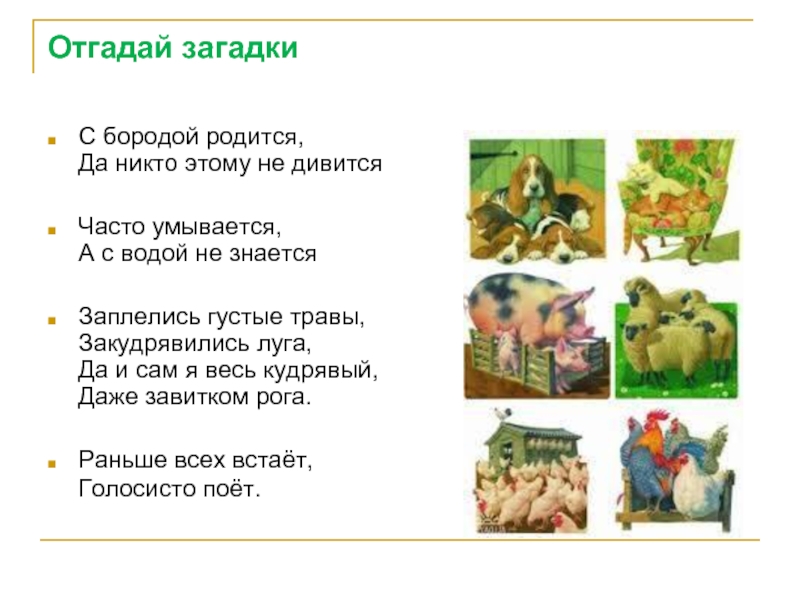 Отгадай загадки

С бородой родится,
Да никто этому не дивится

Часто умывается,
А с водой не знается

Заплелись густые травы,
Закудрявились луга,
Да и сам я весь кудрявый,
Даже завитком рога.

Раньше всех встаёт,
Голосисто поёт.